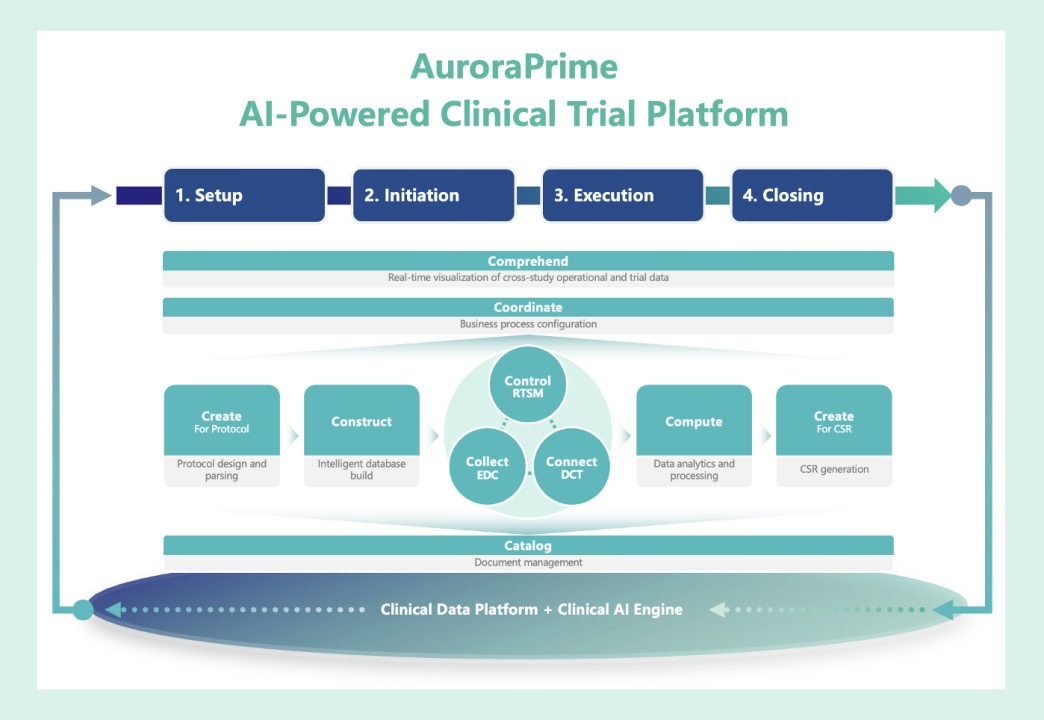 AuroraPrime
AI-Powered Clinical Trial Platform

1. Setup
2. Initiation
3. Execution
4. Closing

Comprehend
Real-time visualization of cross-study operational and trial data

Coordinate
Business process configuration

Create
For Protocol
Protocol design and parsing

Construct
Intelligent database build

Control
RTSM

Collect
EDC

Connect
DCT

Compute
Data analytics and processing

Create
For CSR
CSR generation

Catalog
Document management

Clinical Data Platform + Clinical AI Engine